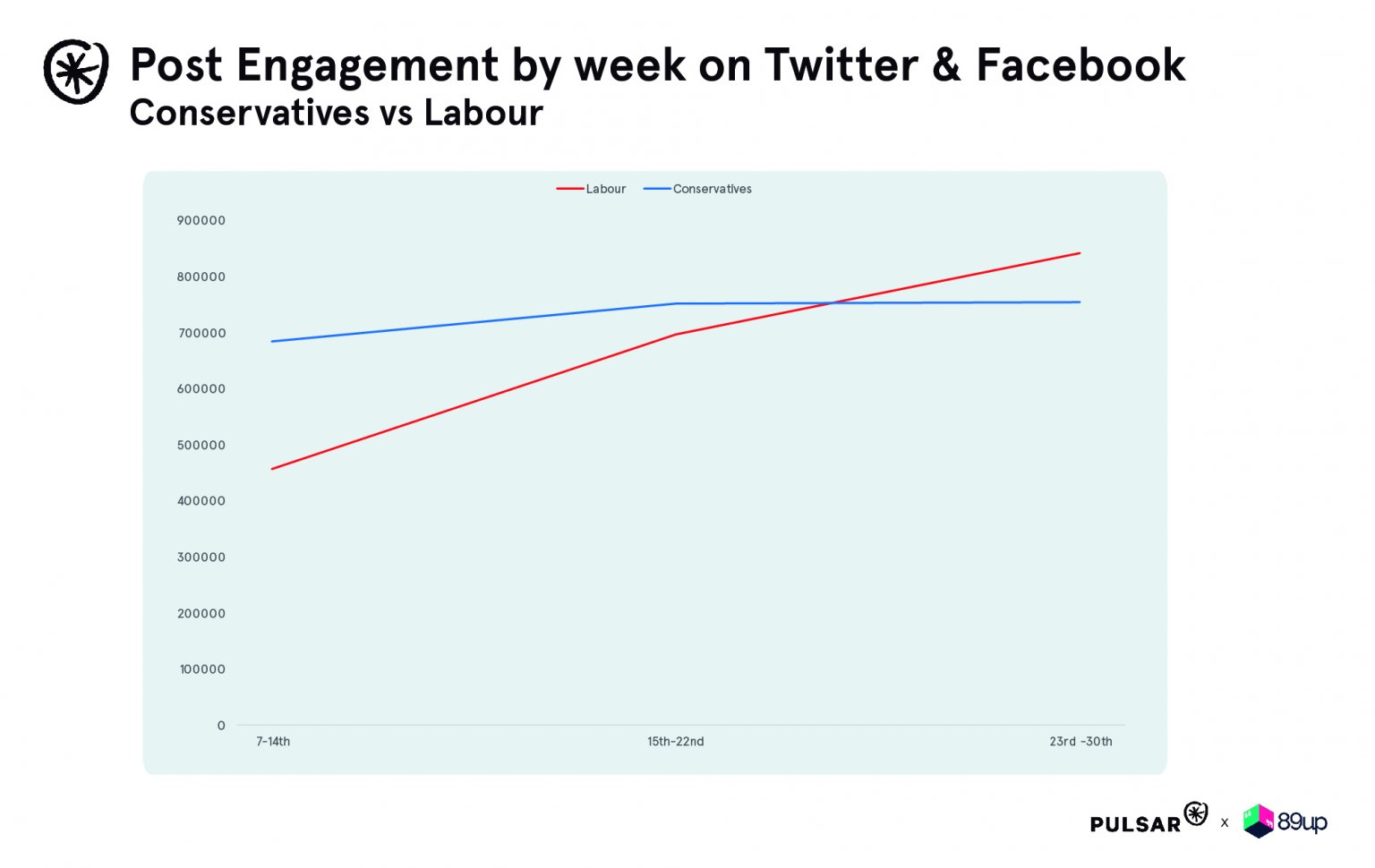 Post Engagement by week on Twitter & Facebook
Conservatives vs Labour

Labour
Conservatives

900000
800000
700000
600000
500000
400000
300000
200000
100000
0

7-14th
15th-22nd
23rd -30th

PULSAR x 89up